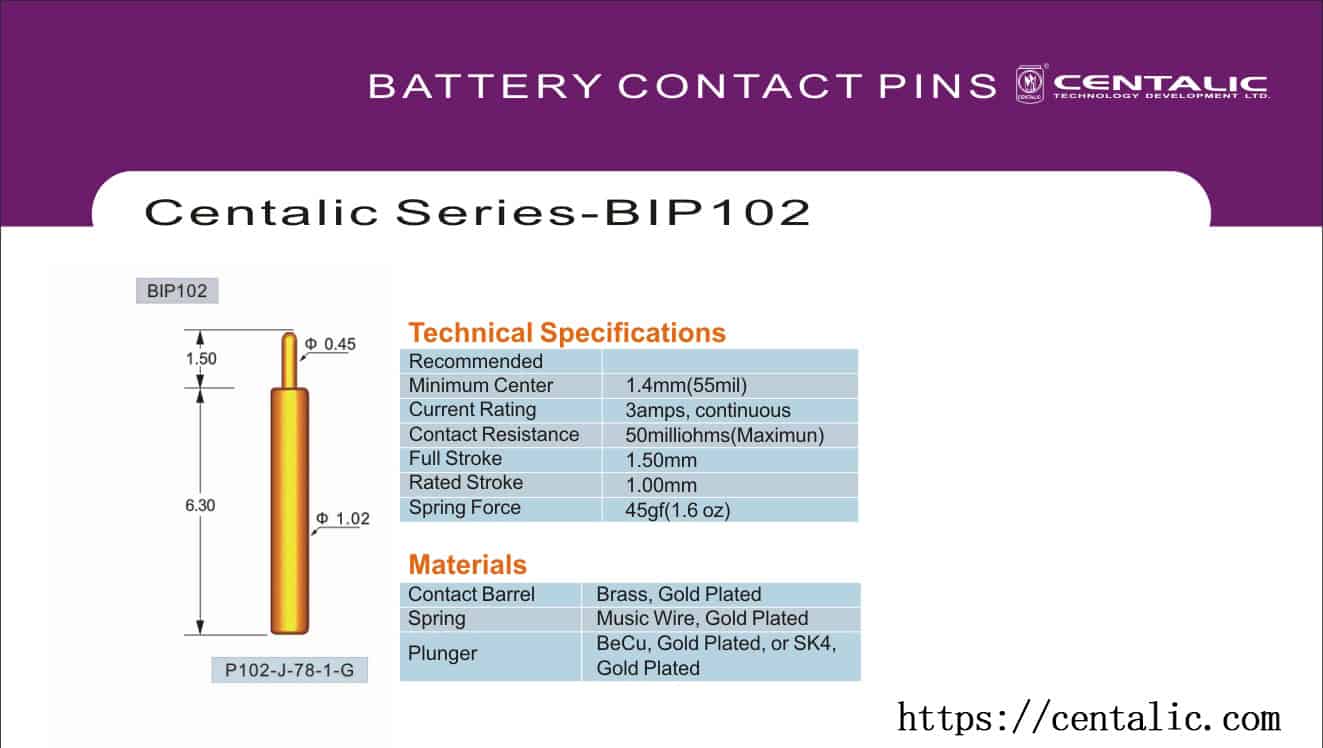 BATTERY CONTACT PINS CENTALIC TECHNOLOGY DEVELOPMENT LTD.

Centalic Series-BIP102

BIP102

1.50

Φ 0.45

6.30

Φ 1.02

P102-J-78-1-G

Technical Specifications

| Recommended | |
|---|---|
| Minimum Center | 1.4mm(55mil) |
| Current Rating | 3amps, continuous |
| Contact Resistance | 50milliohms(Maximun) |
| Full Stroke | 1.50mm |
| Rated Stroke | 1.00mm |
| Spring Force | 45gf(1.6 oz) |

Materials

| Contact Barrel | Brass, Gold Plated |
|---|---|
| Spring | Music Wire, Gold Plated |
| Plunger | BeCu, Gold Plated, or SK4, Gold Plated |

https://centalic.com